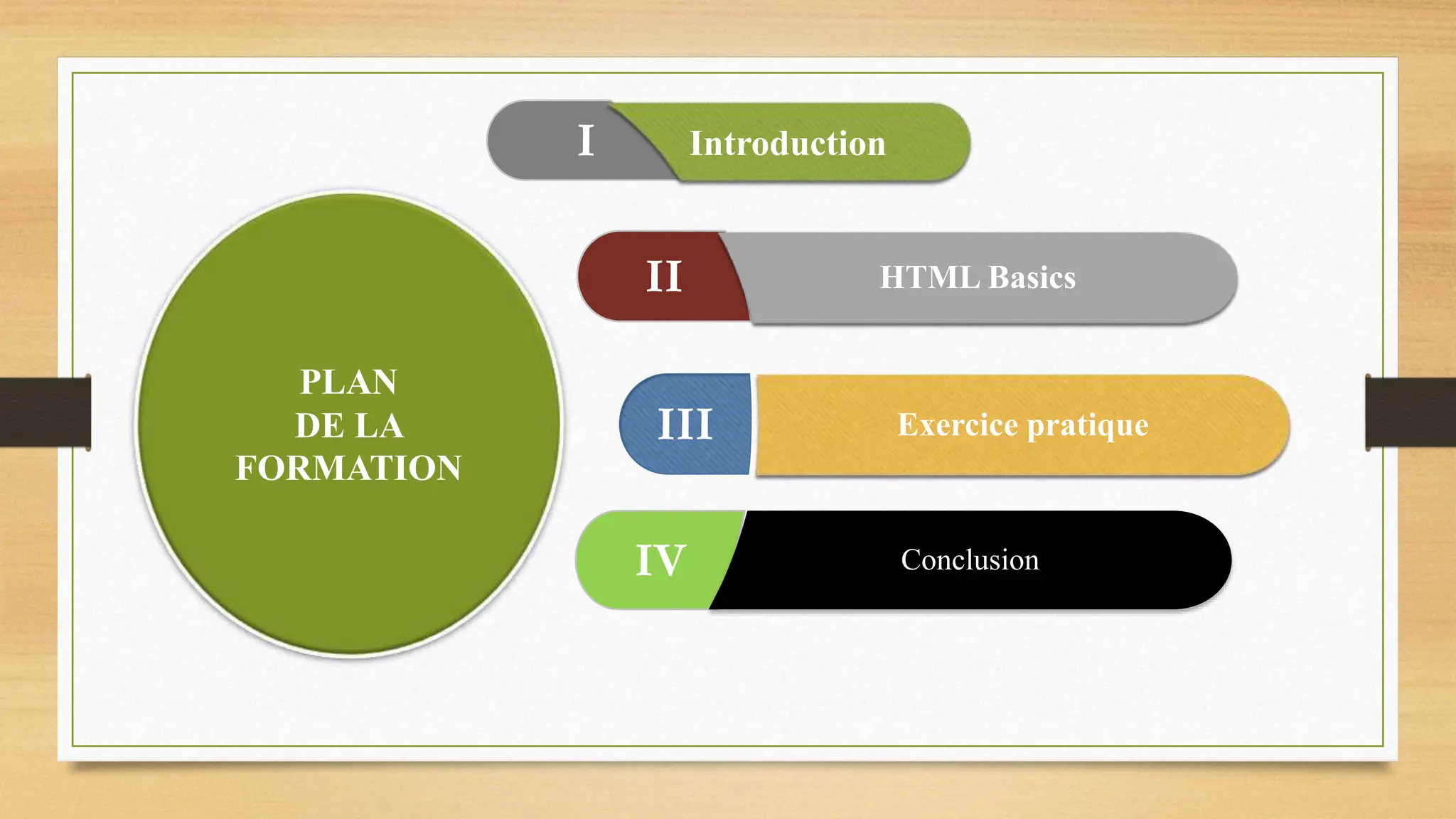 PLAN
DE LA
FORMATION

I Introduction

II HTML Basics

III Exercice pratique

IV Conclusion